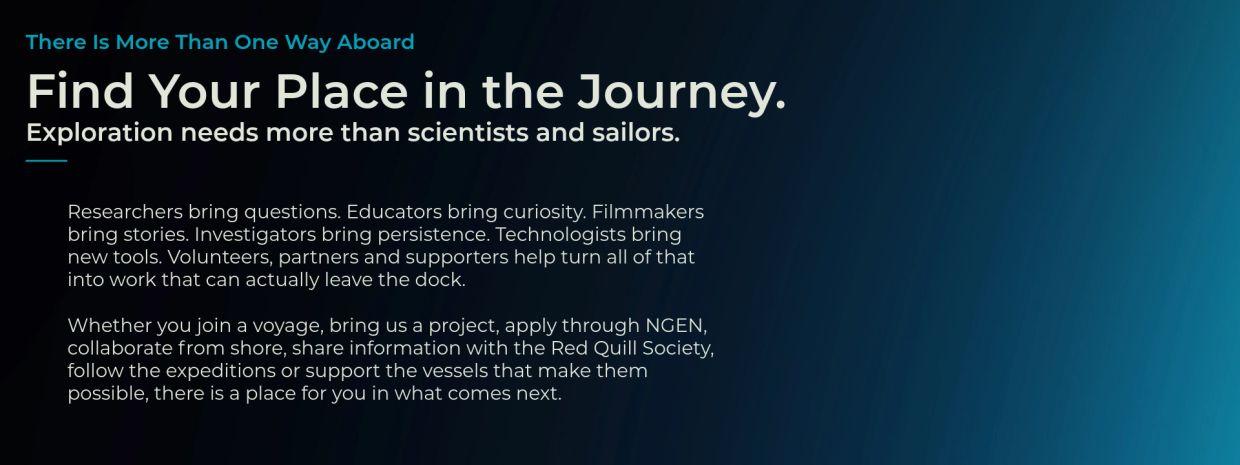 There Is More Than One Way Aboard

Find Your Place in the Journey.
Exploration needs more than scientists and sailors.

Researchers bring questions. Educators bring curiosity. Filmmakers bring stories. Investigators bring persistence. Technologists bring new tools. Volunteers, partners and supporters help turn all of that into work that can actually leave the dock.

Whether you join a voyage, bring us a project, apply through NGEN, collaborate from shore, share information with the Red Quill Society, follow the expeditions or support the vessels that make them possible, there is a place for you in what comes next.